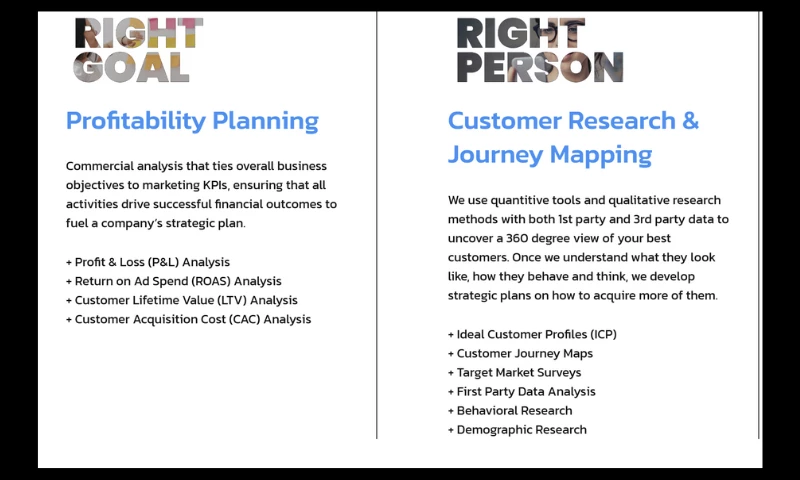 RIGHT GOAL

Profitability Planning

Commercial analysis that ties overall business objectives to marketing KPIs, ensuring that all activities drive successful financial outcomes to fuel a company's strategic plan.

+ Profit & Loss (P&L) Analysis
+ Return on Ad Spend (ROAS) Analysis
+ Customer Lifetime Value (LTV) Analysis
+ Customer Acquisition Cost (CAC) Analysis

RIGHT PERSON

Customer Research & Journey Mapping

We use quantitive tools and qualitative research methods with both 1st party and 3rd party data to uncover a 360 degree view of your best customers. Once we understand what they look like, how they behave and think, we develop strategic plans on how to acquire more of them.

+ Ideal Customer Profiles (ICP)
+ Customer Journey Maps
+ Target Market Surveys
+ First Party Data Analysis
+ Behavioral Research
+ Demographic Research